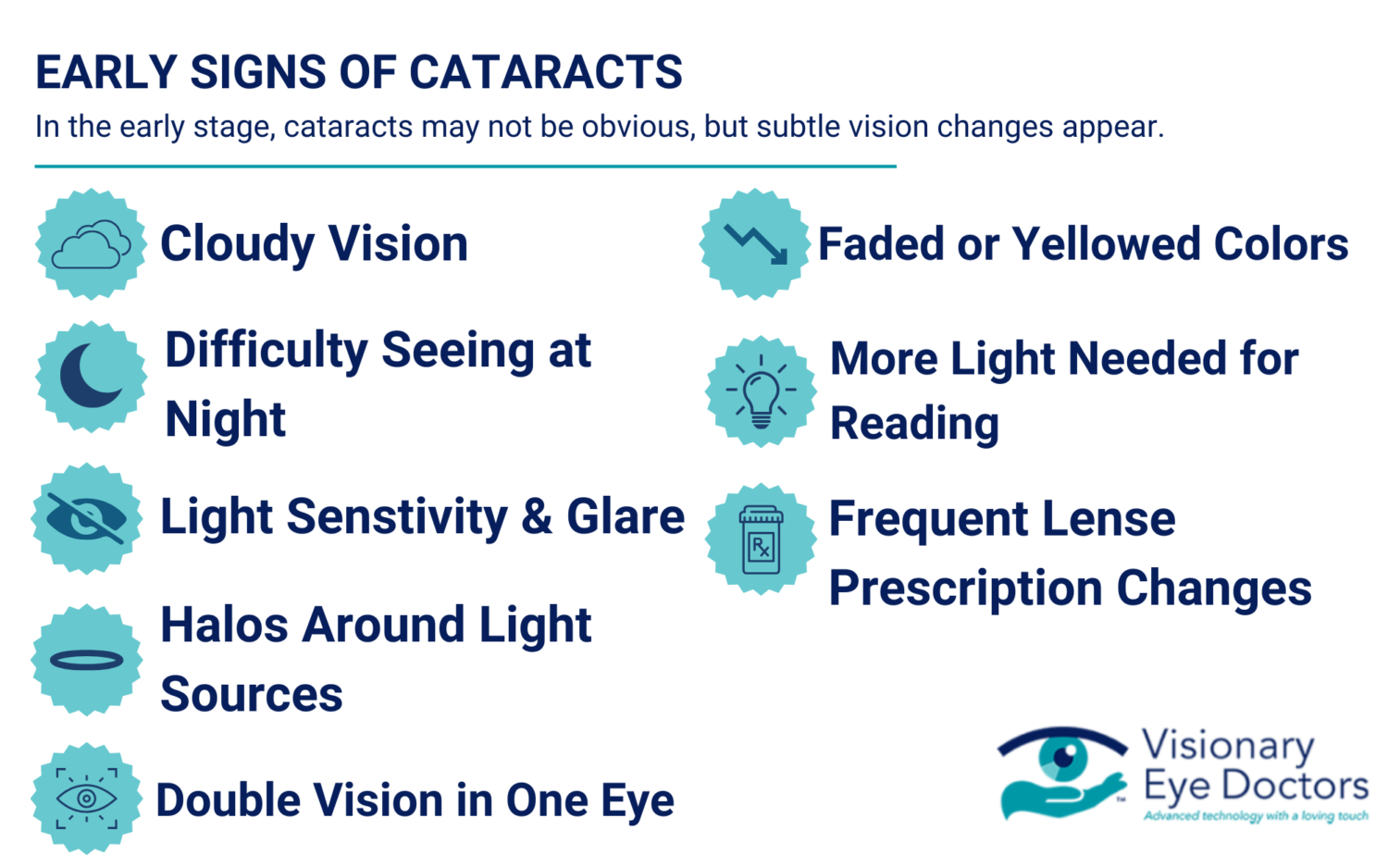 EARLY SIGNS OF CATARACTS

In the early stage, cataracts may not be obvious, but subtle vision changes appear.

Cloudy Vision

Difficulty Seeing at Night

Light Senstivity & Glare

Halos Around Light Sources

Double Vision in One Eye

Faded or Yellowed Colors

More Light Needed for Reading

Rx

Frequent Lense Prescription Changes

Visionary Eye Doctors

Advanced technology with a loving touch